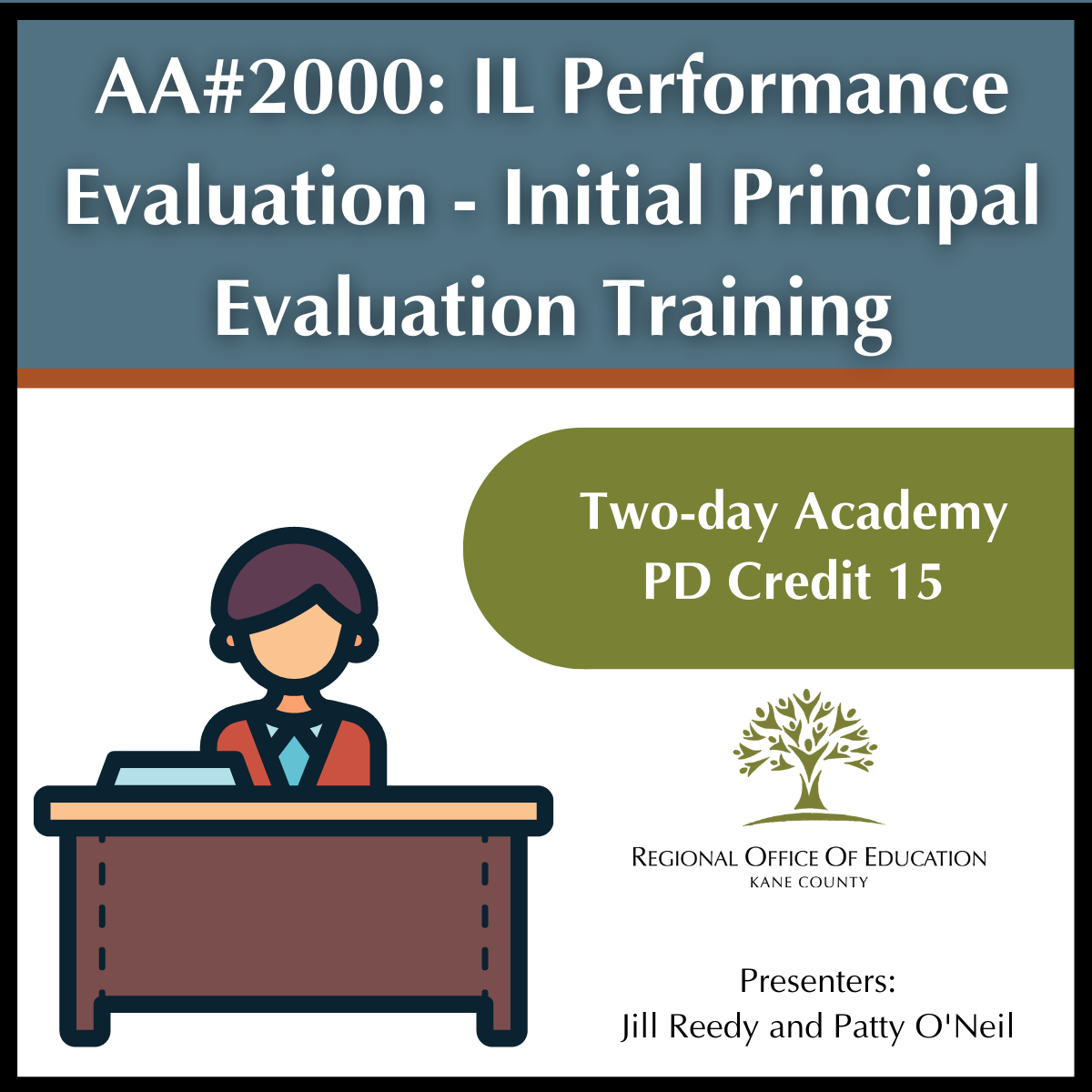 AA#2000: IL Performance Evaluation - Initial Principal Evaluation Training

Two-day Academy
PD Credit 15

REGIONAL OFFICE OF EDUCATION
KANE COUNTY

Presenters:
Jill Reedy and Patty O'Neil